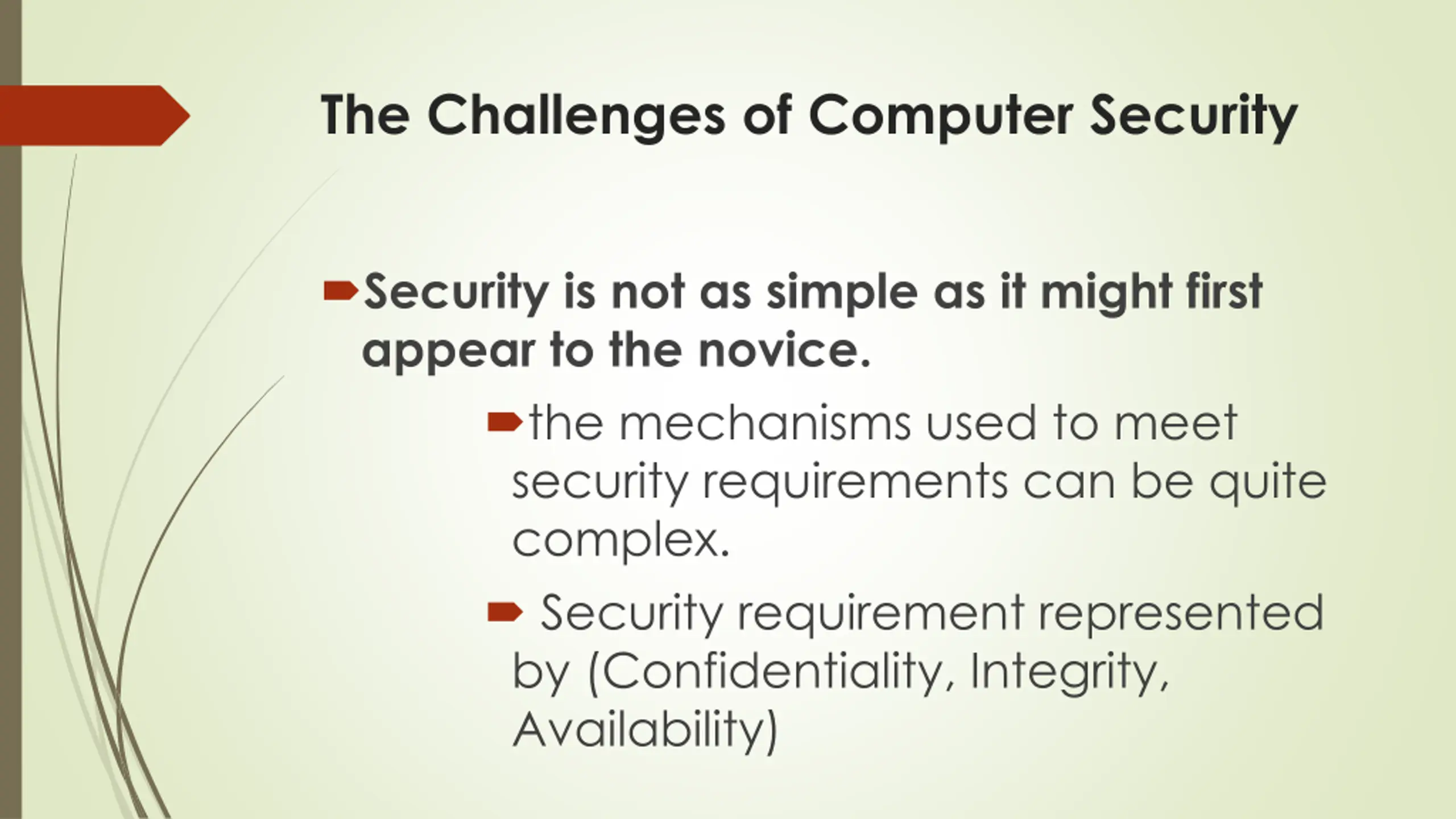 The Challenges of Computer Security

Security is not as simple as it might first appear to the novice.

the mechanisms used to meet security requirements can be quite complex.

Security requirement represented by (Confidentiality, Integrity, Availability)